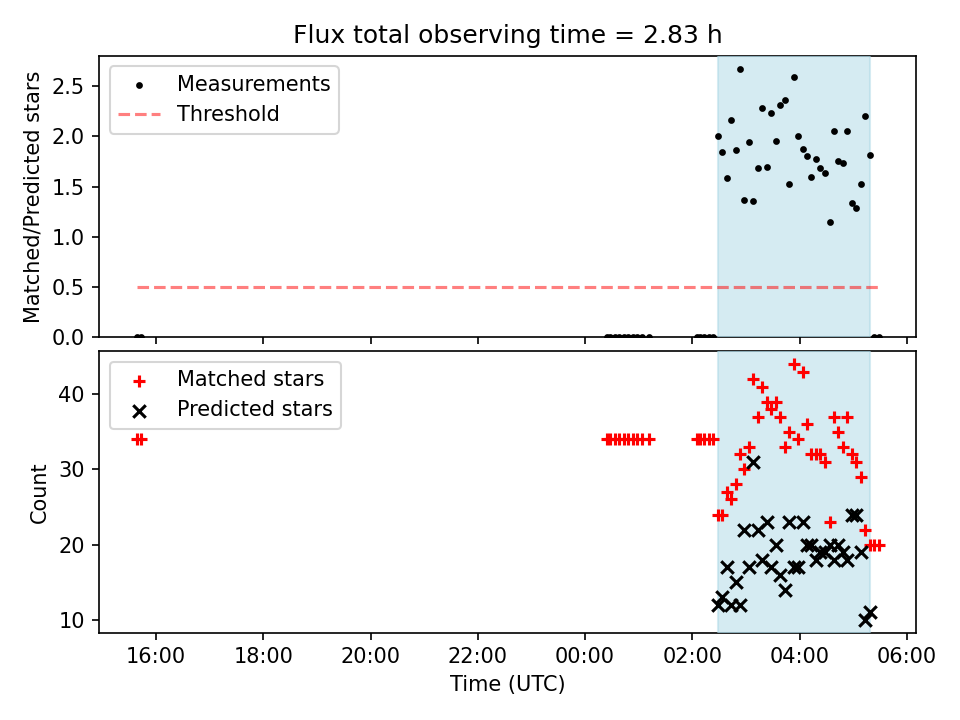 Flux total observing time = 2.83 h

Measurements
Threshold

Matched/Predicted stars

2.5
2.0
1.5
1.0
0.5
0.0

Matched stars
Predicted stars

Count

40
30
20
10

16:00
18:00
20:00
22:00
00:00
02:00
04:00
06:00

Time (UTC)